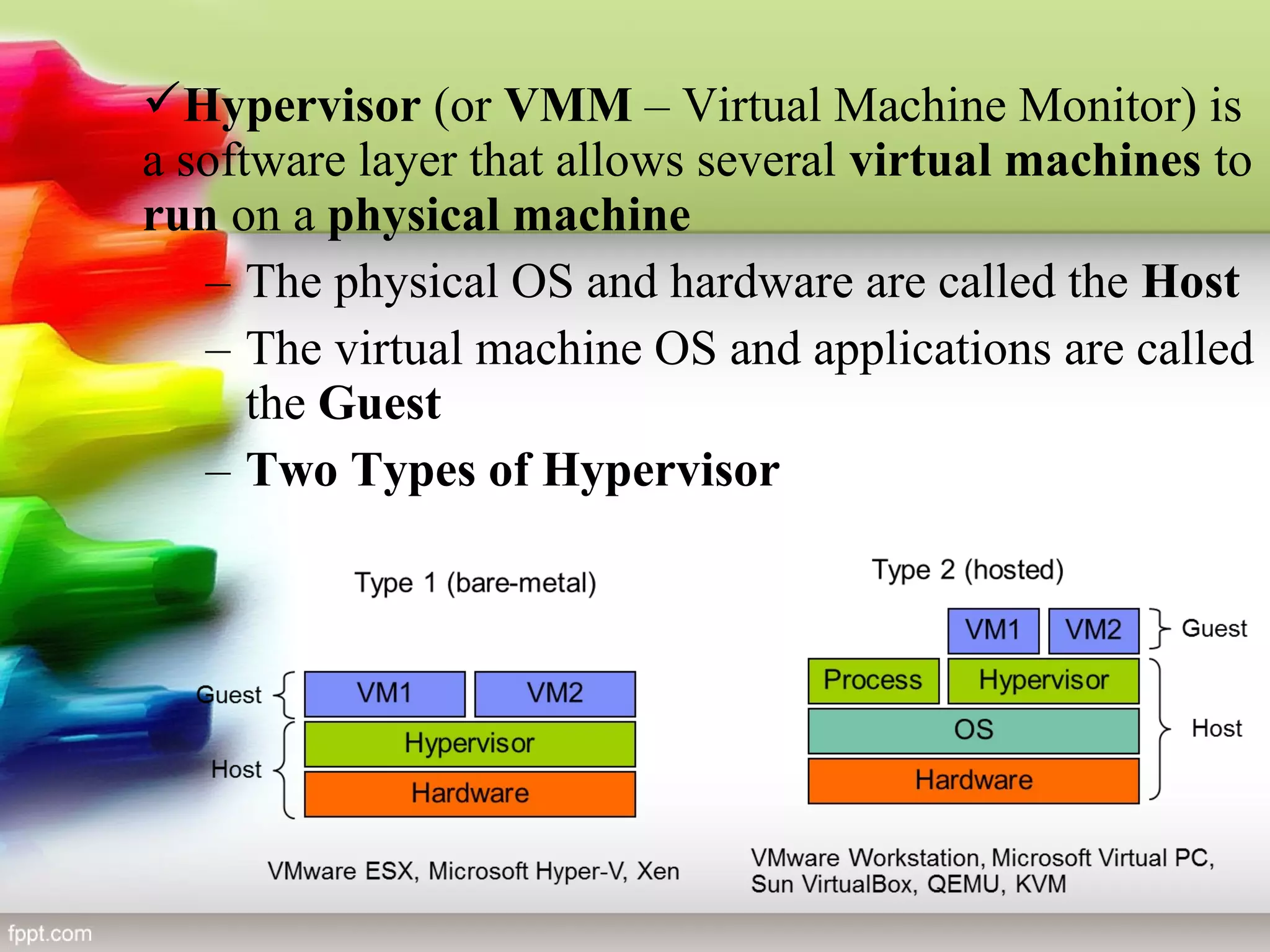 ✓Hypervisor (or VMM – Virtual Machine Monitor) is a software layer that allows several virtual machines to run on a physical machine

– The physical OS and hardware are called the Host

– The virtual machine OS and applications are called the Guest

– Two Types of Hypervisor

Type 1 (bare-metal)

Guest

VM1 VM2

Host

Hypervisor

Hardware

VMware ESX, Microsoft Hyper-V, Xen

Type 2 (hosted)

VM1 VM2

Guest

Process Hypervisor

OS

Hardware

Host

VMware Workstation, Microsoft Virtual PC, Sun VirtualBox, QEMU, KVM

fppt.com